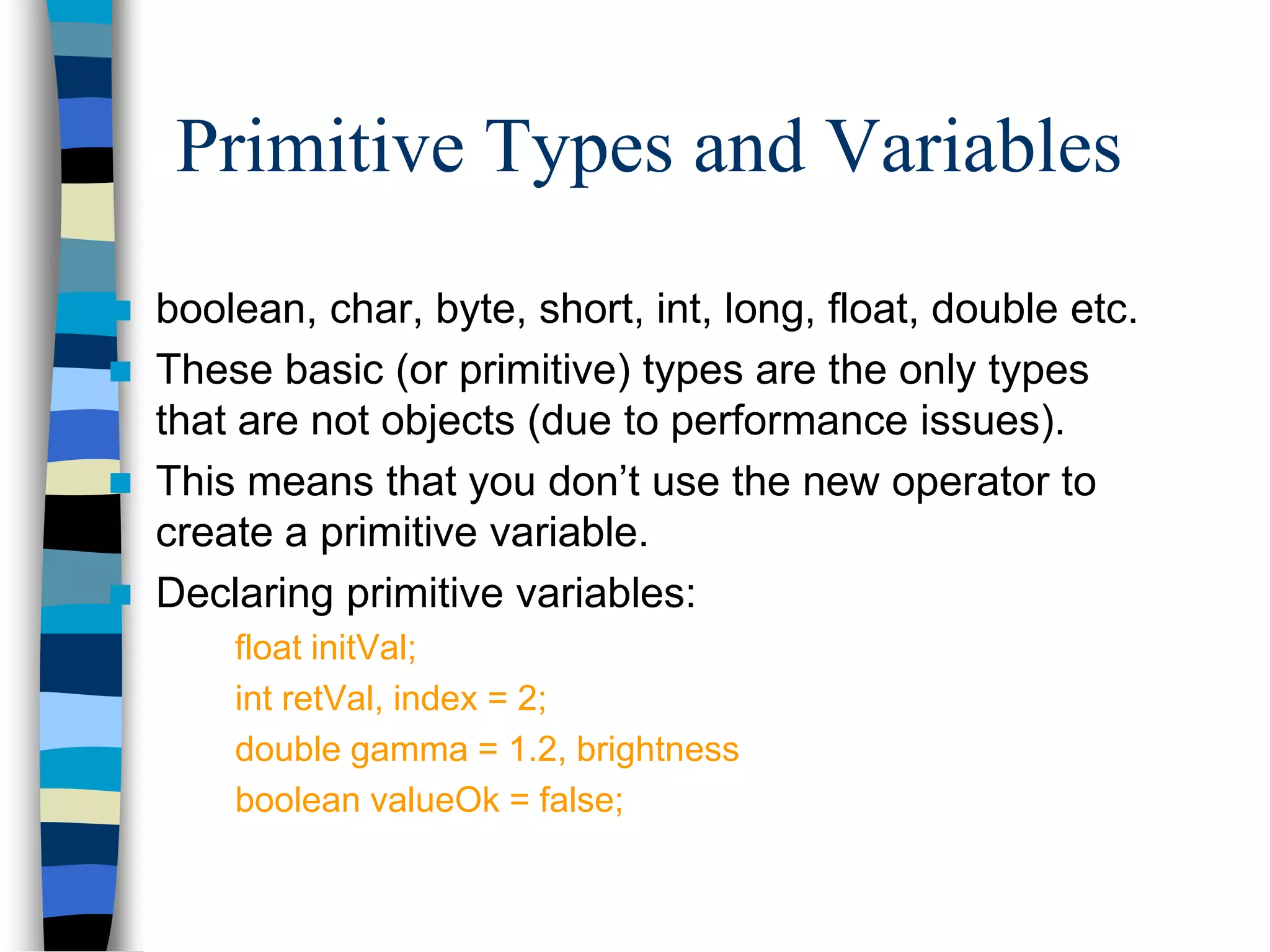 Primitive Types and Variables

boolean, char, byte, short, int, long, float, double etc.

These basic (or primitive) types are the only types that are not objects (due to performance issues).

This means that you don’t use the new operator to create a primitive variable.

Declaring primitive variables:

float initVal;

int retVal, index = 2;

double gamma = 1.2, brightness

boolean valueOk = false;